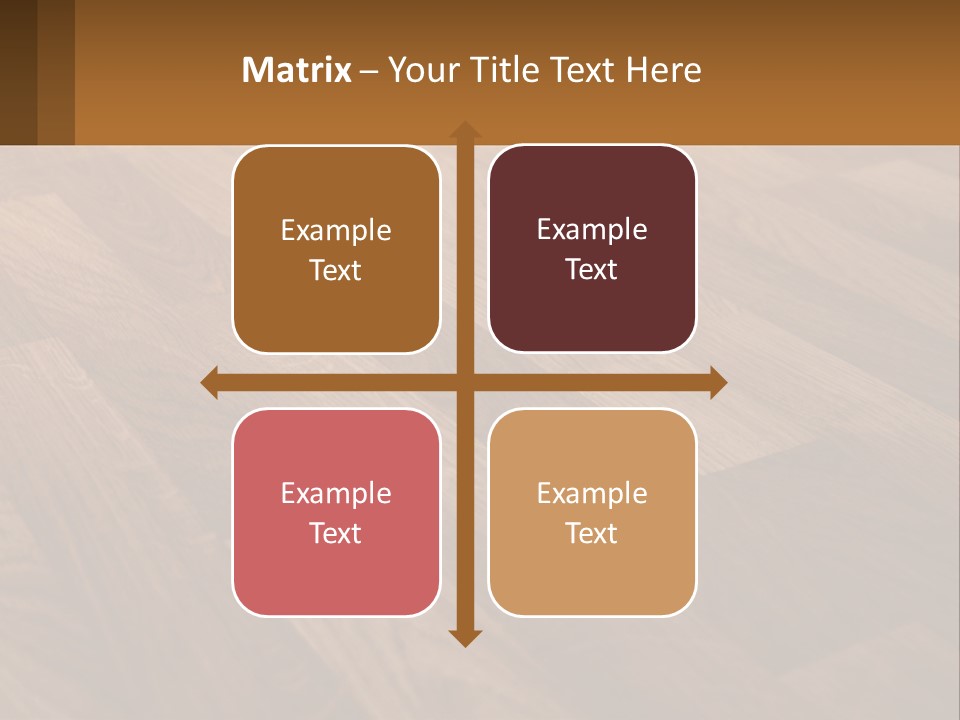 Matrix – Your Title Text Here

Example Text

Example Text

Example Text

Example Text